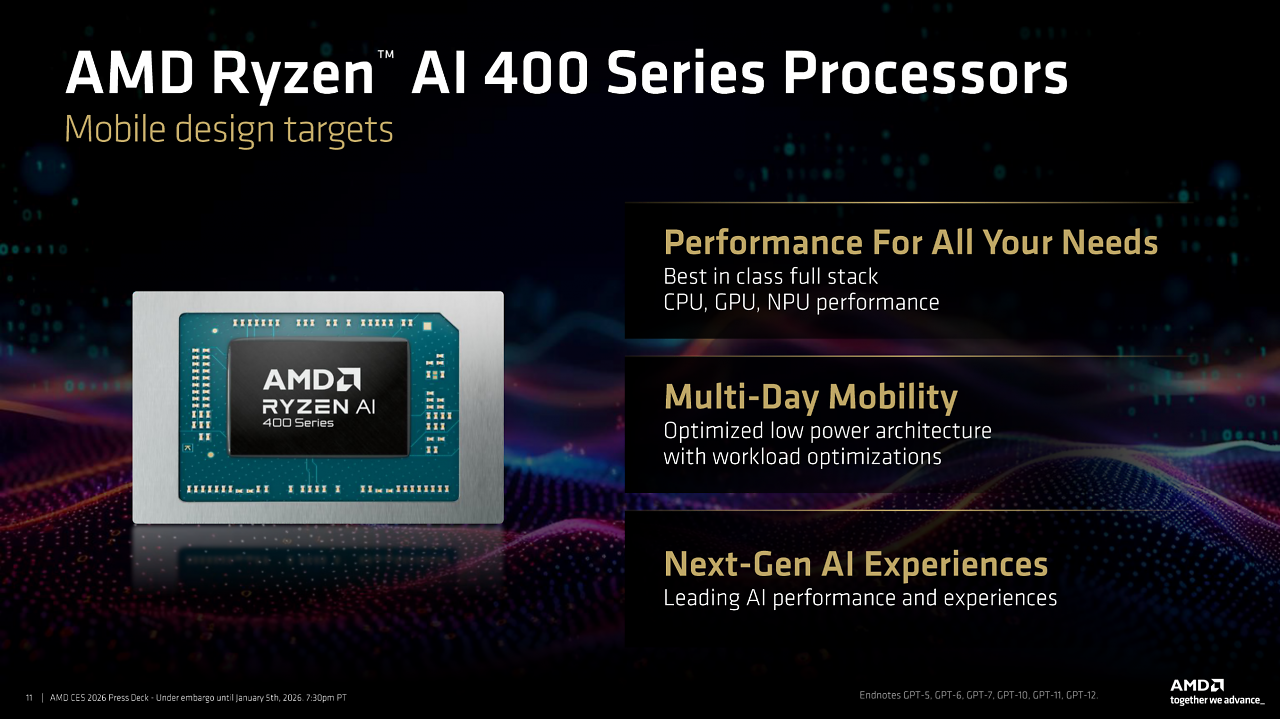 AMD Ryzen™ AI 400 Series Processors
Mobile design targets

AMD
RYZEN AI
400 Series

Performance For All Your Needs
Best in class full stack
CPU, GPU, NPU performance

Multi-Day Mobility
Optimized low power architecture
with workload optimizations

Next-Gen AI Experiences
Leading AI performance and experiences

11 | AMD CES 2026 Press Deck - Under embargo until January 5th, 2026. 7:30pm PT

Endnotes GPT-5, GPT-6, GPT-7, GPT-10, GPT-11, GPT-12.

AMD
together we advance_